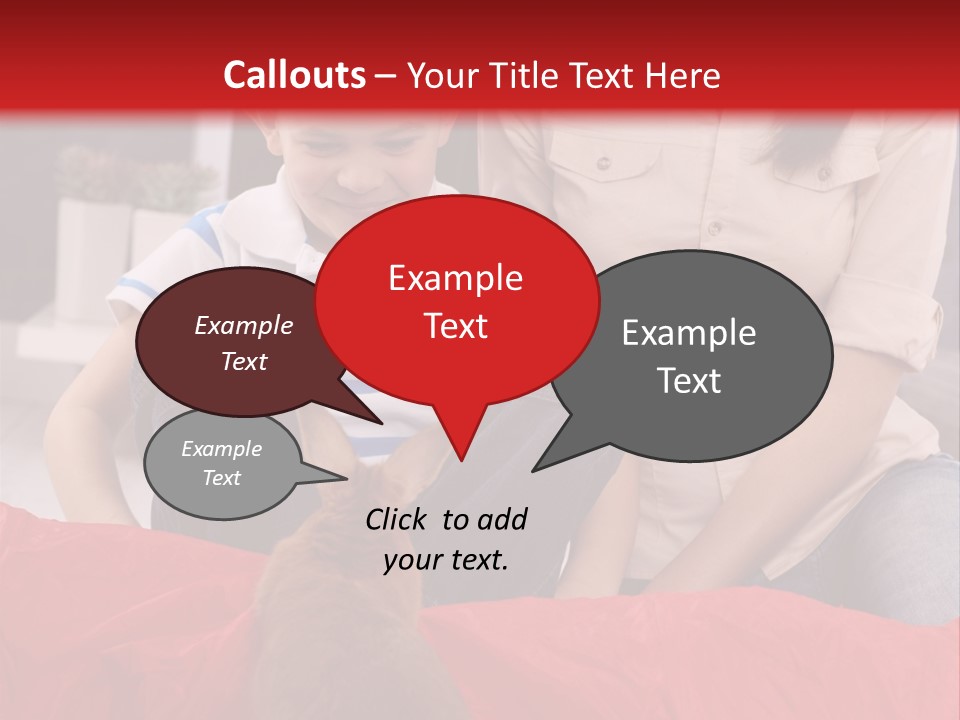 Callouts – Your Title Text Here

Example Text

Example Text

Example Text

Example Text

Click to add your text.